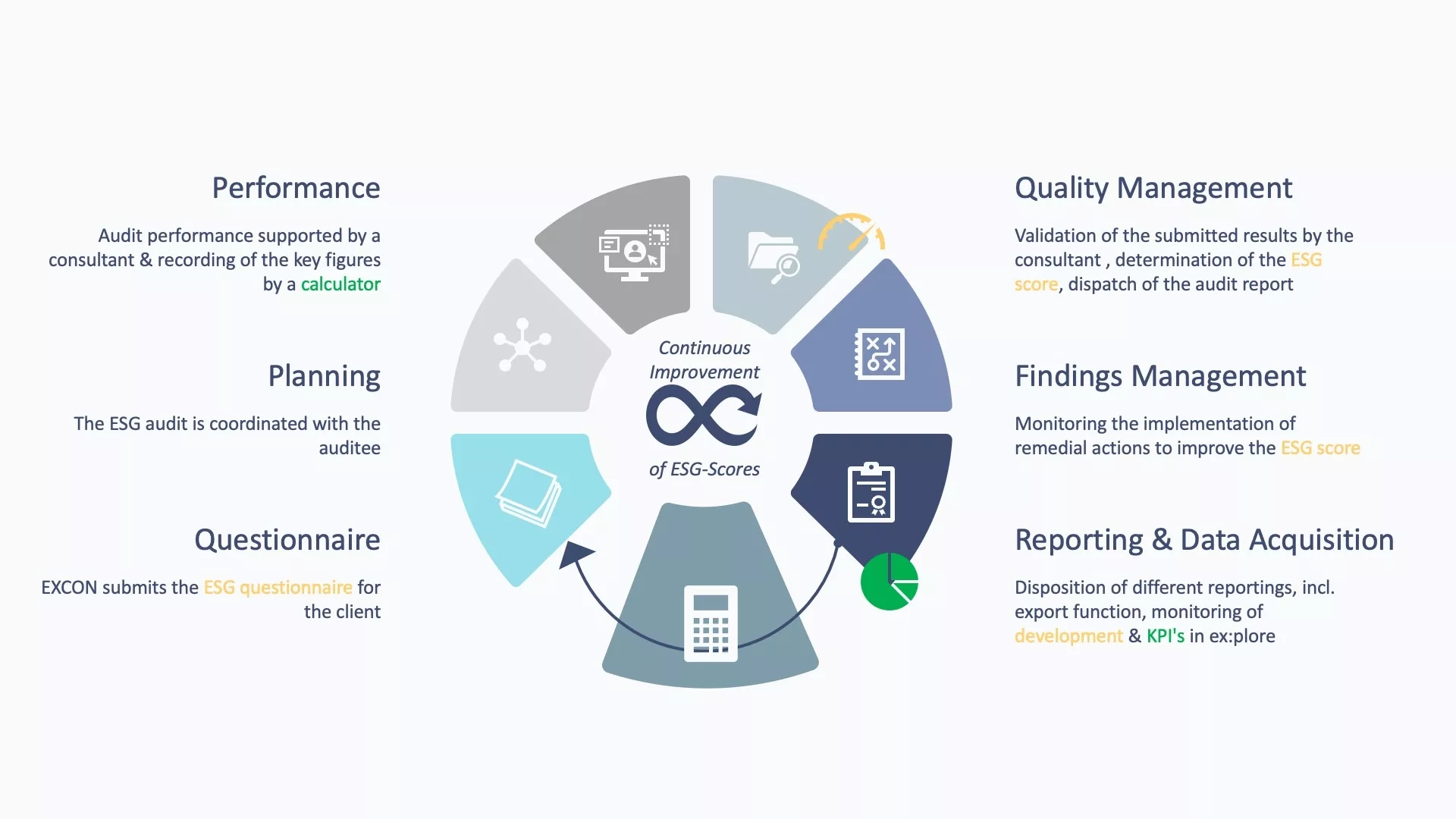 Performance

Audit performance supported by a consultant & recording of the key figures by a calculator

Planning

The ESG audit is coordinated with the auditee

Questionnaire

EXCON submits the ESG questionnaire for the client

Continuous Improvement

of ESG-Scores

Quality Management

Validation of the submitted results by the consultant , determination of the ESG score, dispatch of the audit report

Findings Management

Monitoring the implementation of remedial actions to improve the ESG score

Reporting & Data Acquisition

Disposition of different reportings, incl. export function, monitoring of development & KPI's in ex:plore